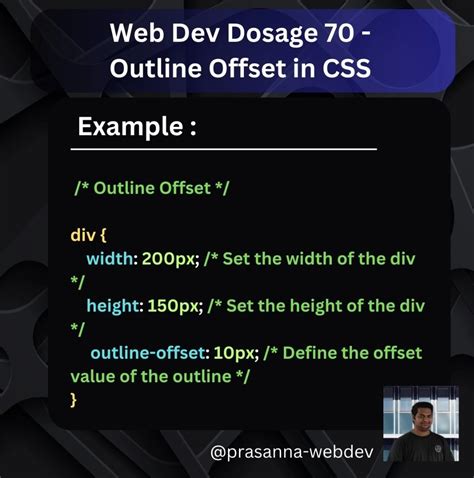 Web Dev Dosage 70 - Outline Offset in CSS

Example :

/* Outline Offset */

div {
width: 200px; /* Set the width of the div */
height: 150px; /* Set the height of the div */
outline-offset: 10px; /* Define the offset value of the outline */
}

@prasanna-webdev